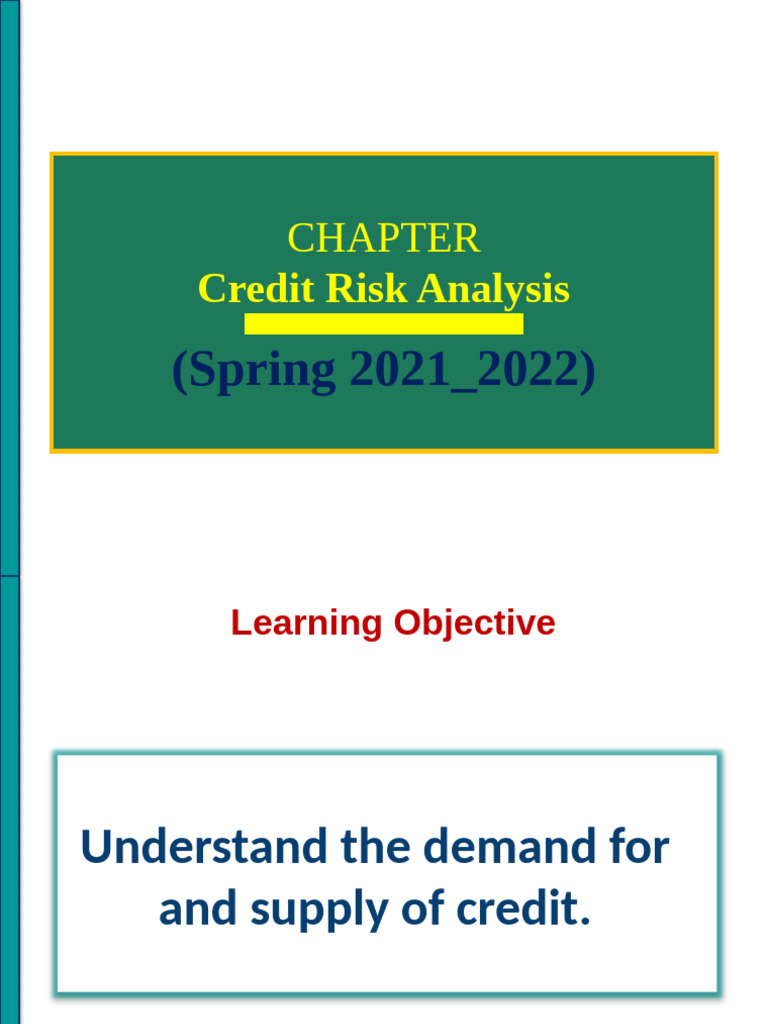 CHAPTER
Credit Risk Analysis

(Spring 2021_2022)

Learning Objective

Understand the demand for and supply of credit.